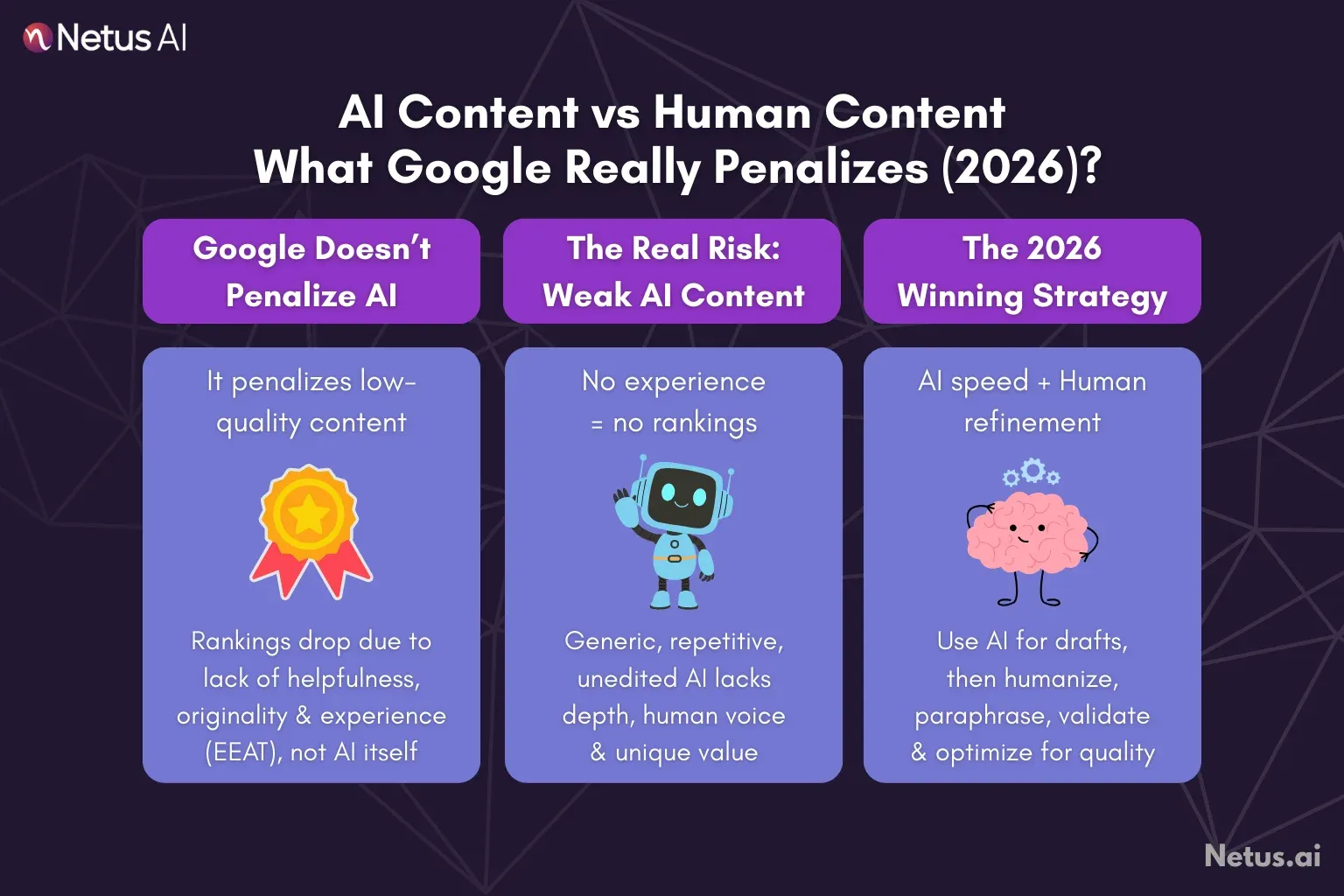 Netus AI

AI Content vs Human Content
What Google Really Penalizes (2026)?

Google Doesn't Penalize AI

It penalizes low-quality content

Rankings drop due to lack of helpfulness, originality & experience (EEAT), not AI itself

The Real Risk: Weak AI Content

No experience = no rankings

Generic, repetitive, unedited AI lacks depth, human voice & unique value

The 2026 Winning Strategy

AI speed + Human refinement

Use AI for drafts, then humanize, paraphrase, validate & optimize for quality

Netus.ai